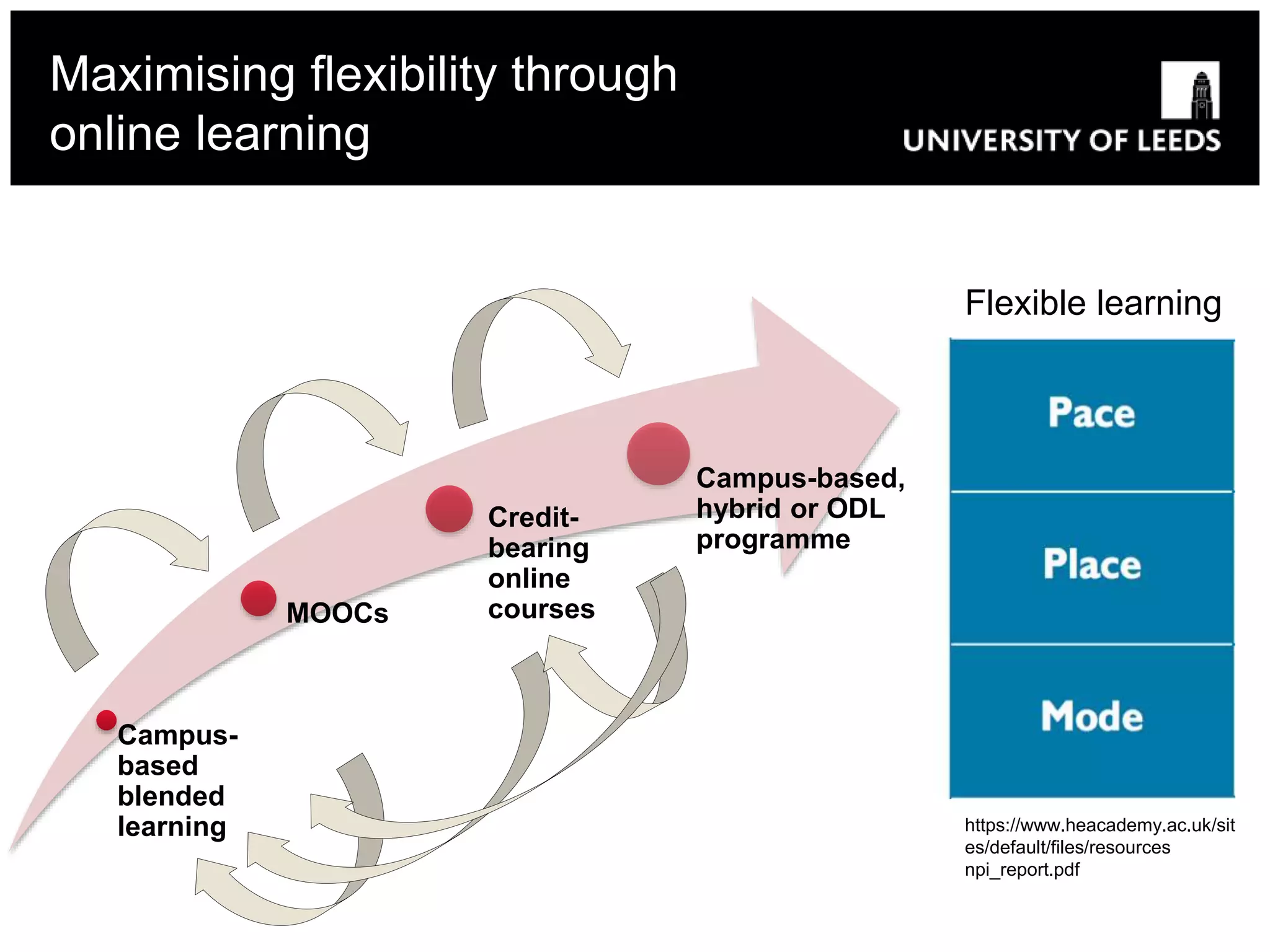 Maximising flexibility through online learning

UNIVERSITY OF LEEDS

Campus-based blended learning

MOOCs

Credit-bearing online courses

Campus-based, hybrid or ODL programme

Flexible learning

Pace

Place

Mode

https://www.heacademy.ac.uk/sites/default/files/resources npi_report.pdf